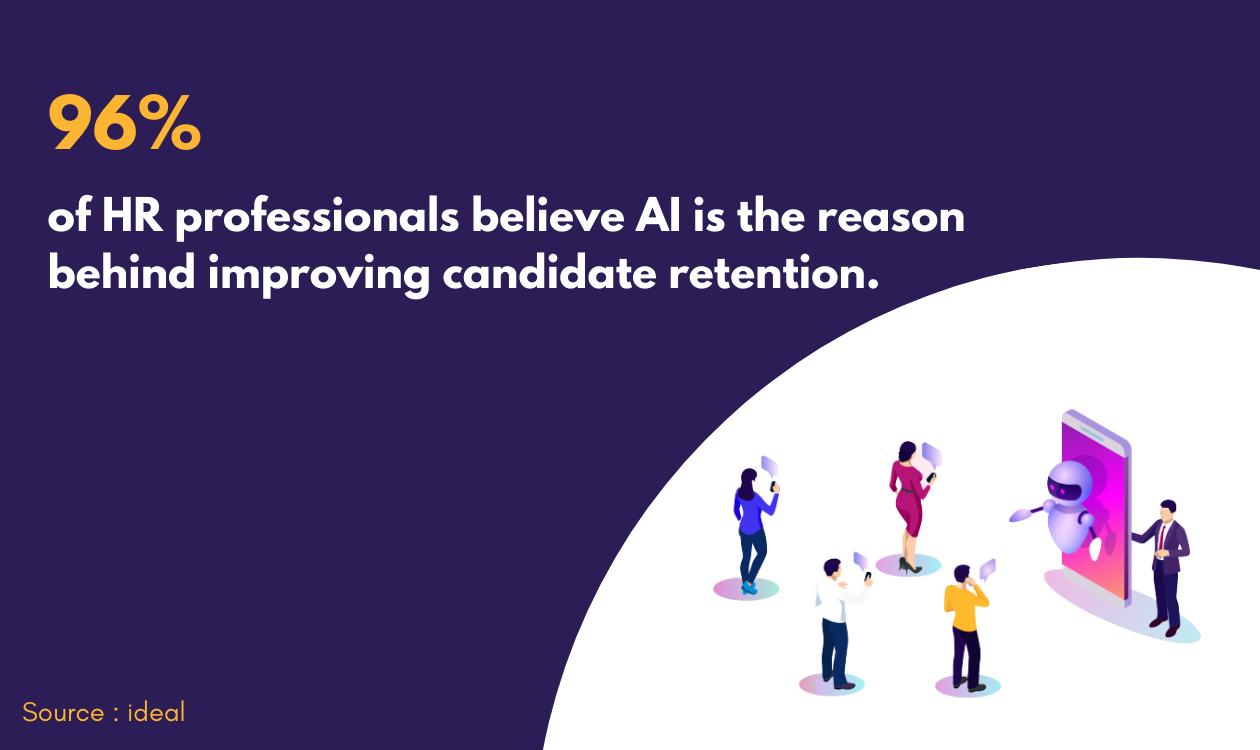 96%

of HR professionals believe AI is the reason behind improving candidate retention.

Source : ideal